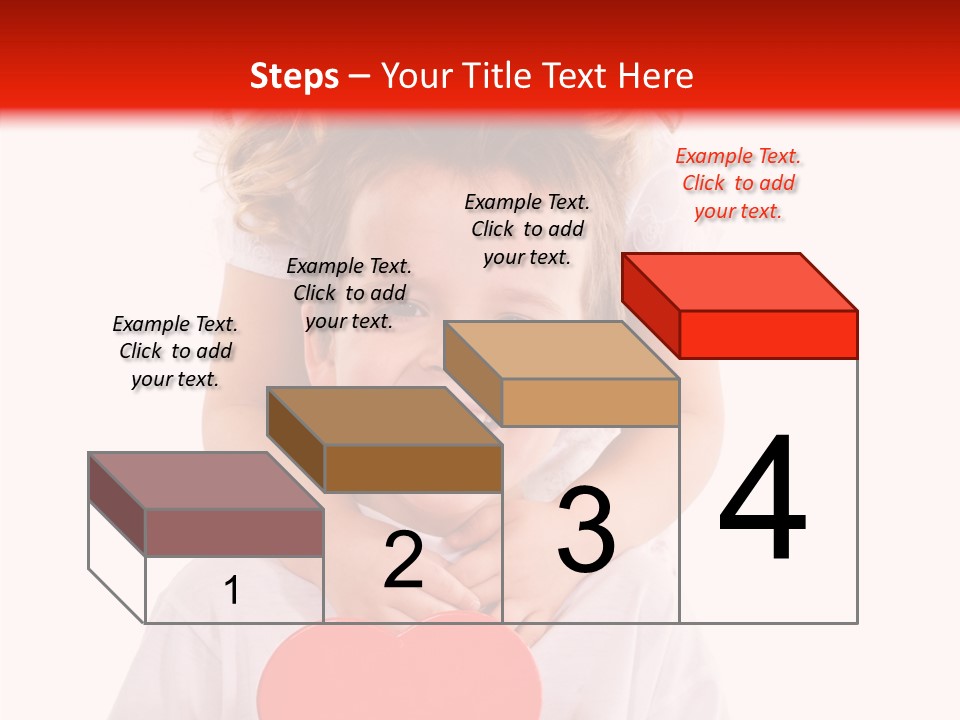 Steps – Your Title Text Here

Example Text. Click to add your text.

Example Text. Click to add your text.

Example Text. Click to add your text.

Example Text. Click to add your text.

1

2

3

4